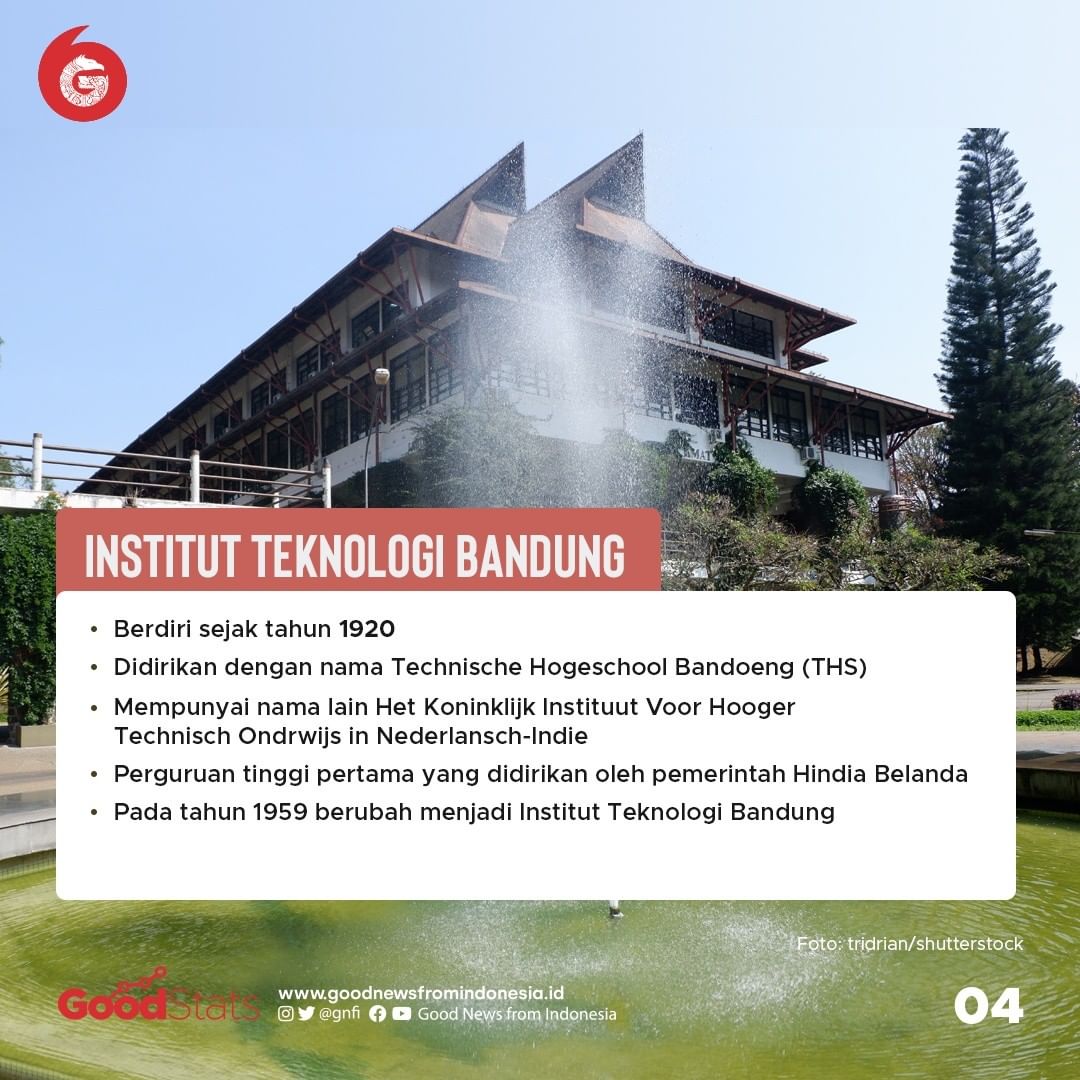 INSTITUT TEKNOLOGI BANDUNG

• Berdiri sejak tahun 1920
• Didirikan dengan nama Technische Hogeschool Bandoeng (THS)
• Mempunyai nama lain Het Koninklijk Instituut Voor Hooger Technisch Ondrwijs in Nederlansch-Indie
• Perguruan tinggi pertama yang didirikan oleh pemerintah Hindia Belanda
• Pada tahun 1959 berubah menjadi Institut Teknologi Bandung

Foto: tridrian/shutterstock

GoodStats
www.goodnewsfromindonesia.id
@gnfi Good News from Indonesia

04